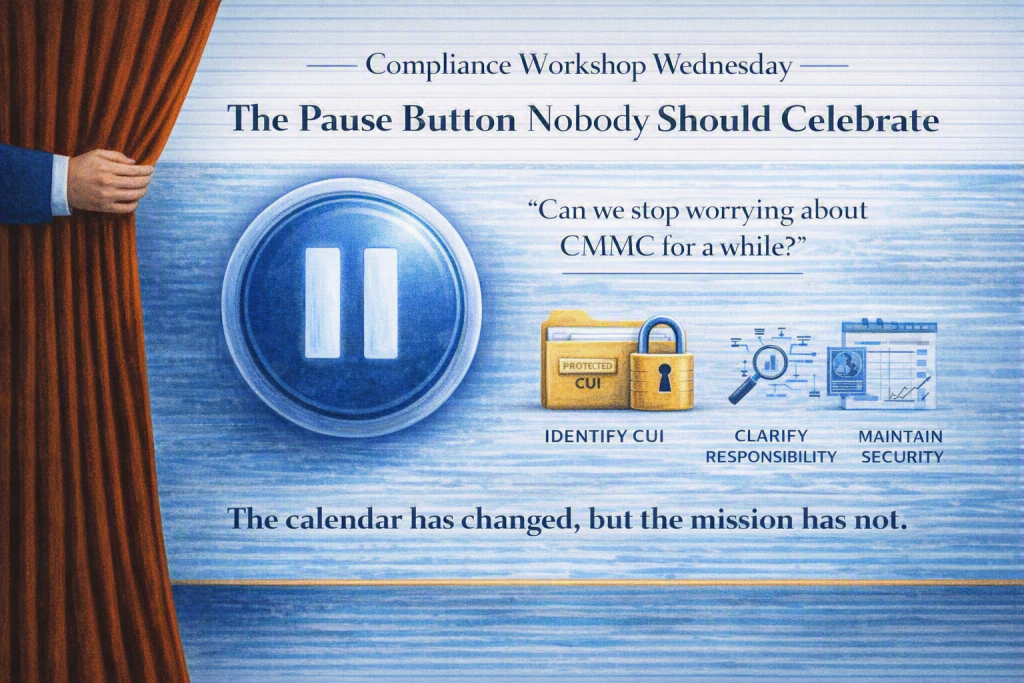 Compliance Workshop Wednesday

The Pause Button Nobody Should Celebrate

"Can we stop worrying about CMMC for a while?"

PROTECTED
CUI

IDENTIFY CUI

CLARIFY RESPONSIBILITY

MAINTAIN SECURITY

The calendar has changed, but the mission has not.